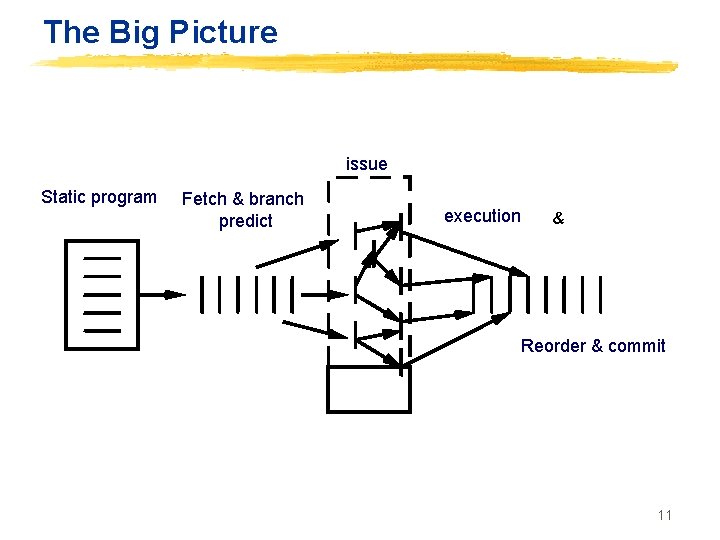 The Big Picture

issue

Static program

Fetch & branch predict

execution &

Reorder & commit

11